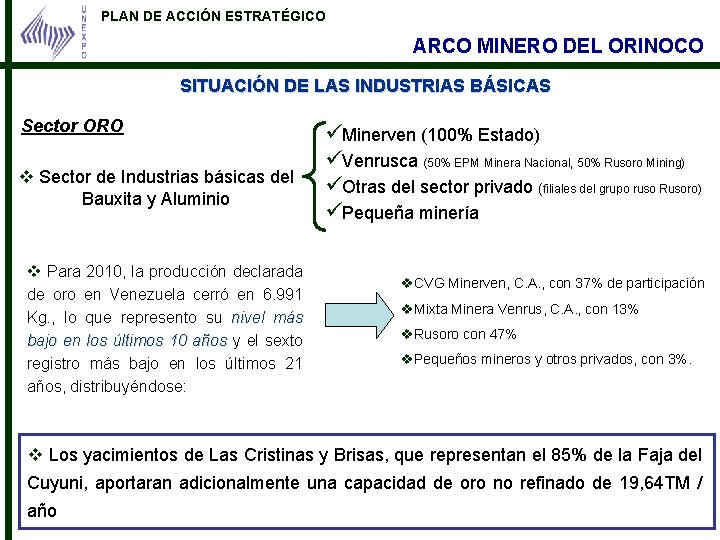 UNEXPO

PLAN DE ACCIÓN ESTRATÉGICO

ARCO MINERO DEL ORINOCO

SITUACIÓN DE LAS INDUSTRIAS BÁSICAS

Sector ORO

❖ Sector de Industrias básicas del Bauxita y Aluminio

✓Minerven (100% Estado)
✓Venrusca (50% EPM Minera Nacional, 50% Rusoro Mining)
✓Otras del sector privado (filiales del grupo ruso Rusoro)
✓Pequeña minería

❖ Para 2010, la producción declarada de oro en Venezuela cerró en 6.991 Kg., lo que represento su nivel más bajo en los últimos 10 años y el sexto registro más bajo en los últimos 21 años, distribuyéndose:

❖CVG Minerven, C.A., con 37% de participación
❖Mixta Minera Venrus, C.A., con 13%
❖Rusoro con 47%
❖Pequeños mineros y otros privados, con 3%.

❖ Los yacimientos de Las Cristinas y Brisas, que representan el 85% de la Faja del Cuyuni, aportaran adicionalmente una capacidad de oro no refinado de 19,64TM / año